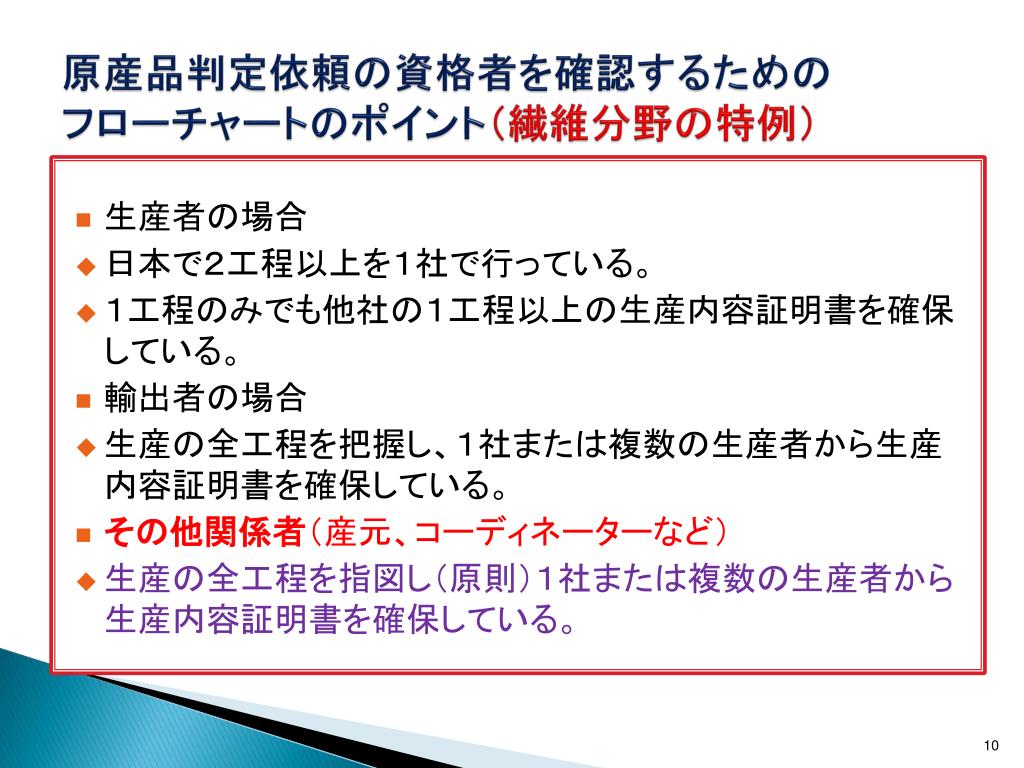 原産品判定依頼の資格者を確認するためのフローチャートのポイント（繊維分野の特例）

■ 生産者の場合
◆ 日本で2工程以上を1社で行っている。
◆ 1工程のみでも他社の1工程以上の生産内容証明書を確保している。
■ 輸出者の場合
◆ 生産の全工程を把握し、1社または複数の生産者から生産内容証明書を確保している。
■ その他関係者（産元、コーディネーターなど）
◆ 生産の全工程を指図し（原則）1社または複数の生産者から生産内容証明書を確保している。

10